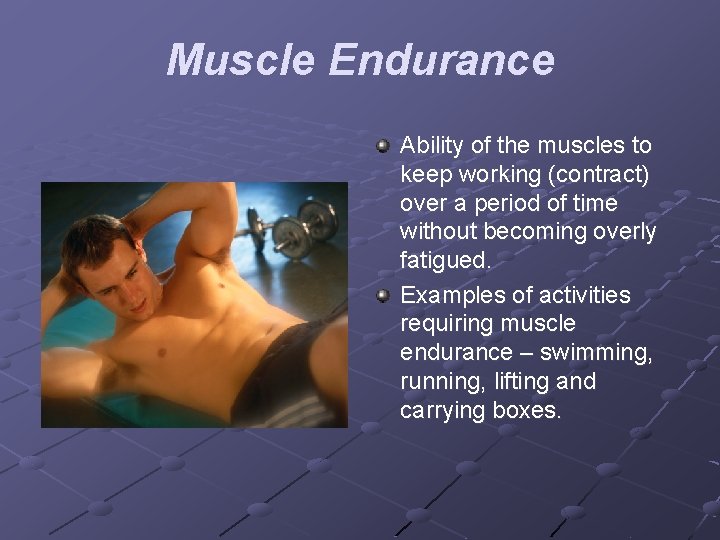 Muscle Endurance

Ability of the muscles to keep working (contract) over a period of time without becoming overly fatigued.

Examples of activities requiring muscle endurance – swimming, running, lifting and carrying boxes.